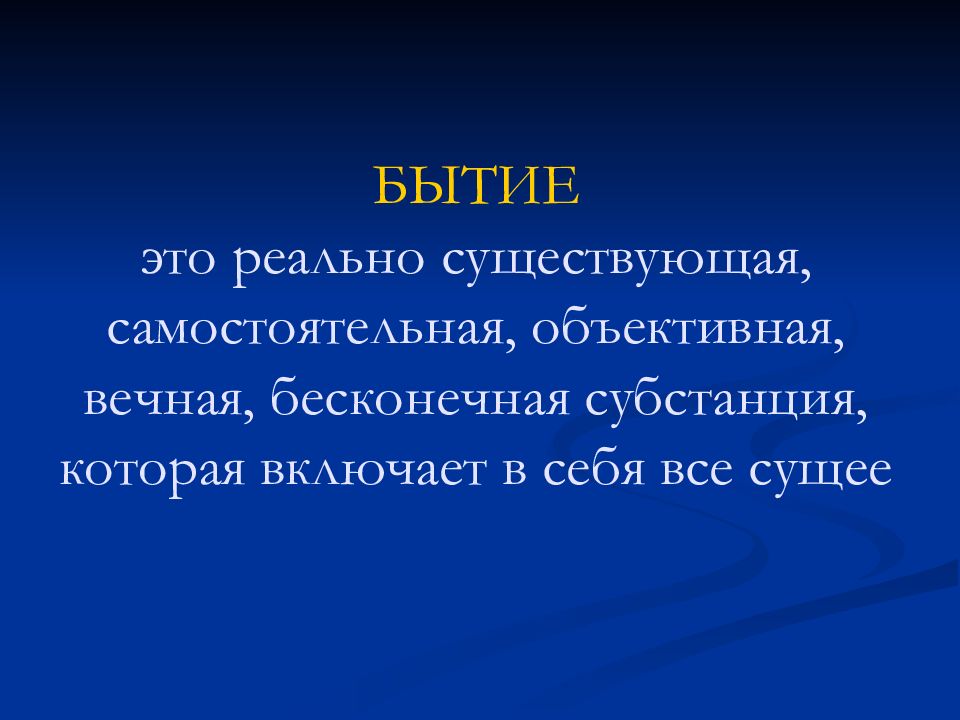 БЫТИЕ
это реально существующая, самостоятельная, объективная, вечная, бесконечная субстанция, которая включает в себя все сущее